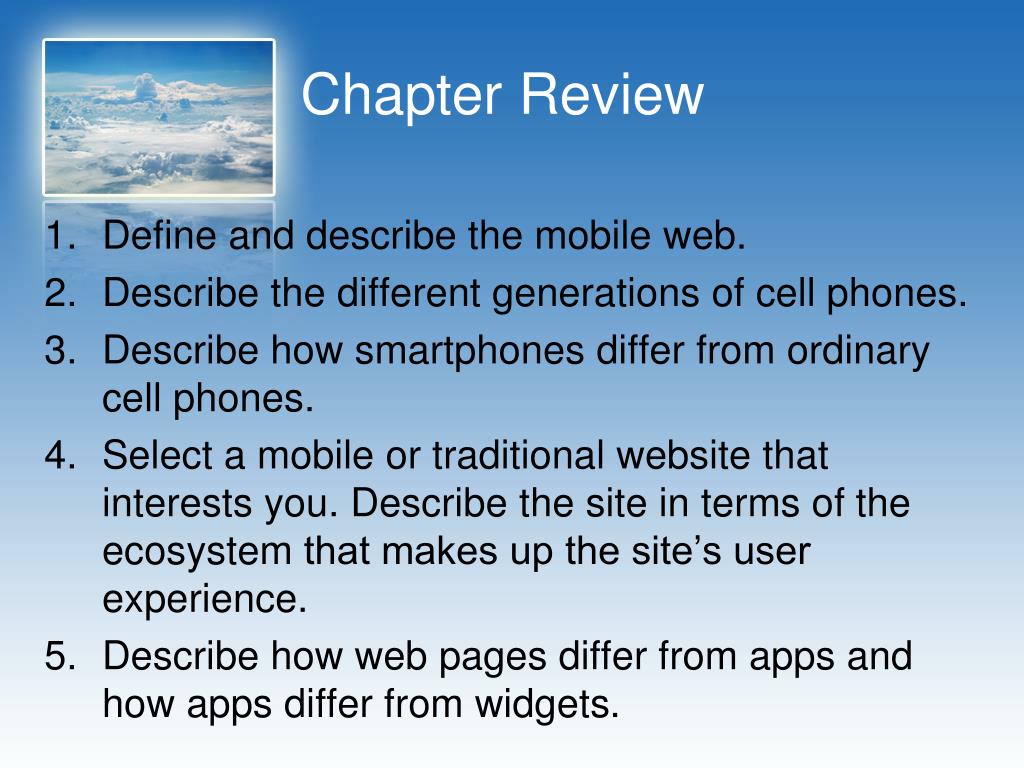 Chapter Review

1. Define and describe the mobile web.
2. Describe the different generations of cell phones.
3. Describe how smartphones differ from ordinary cell phones.
4. Select a mobile or traditional website that interests you. Describe the site in terms of the ecosystem that makes up the site’s user experience.
5. Describe how web pages differ from apps and how apps differ from widgets.